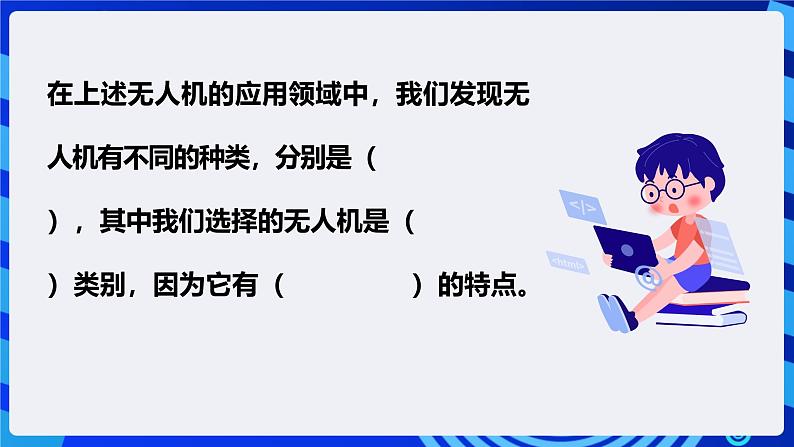 在上述无人机的应用领域中，我们发现无人机有不同的种类，分别是（ ），其中我们选择的无人机是（ ）类别，因为它有（ ）的特点。

</>

<html>